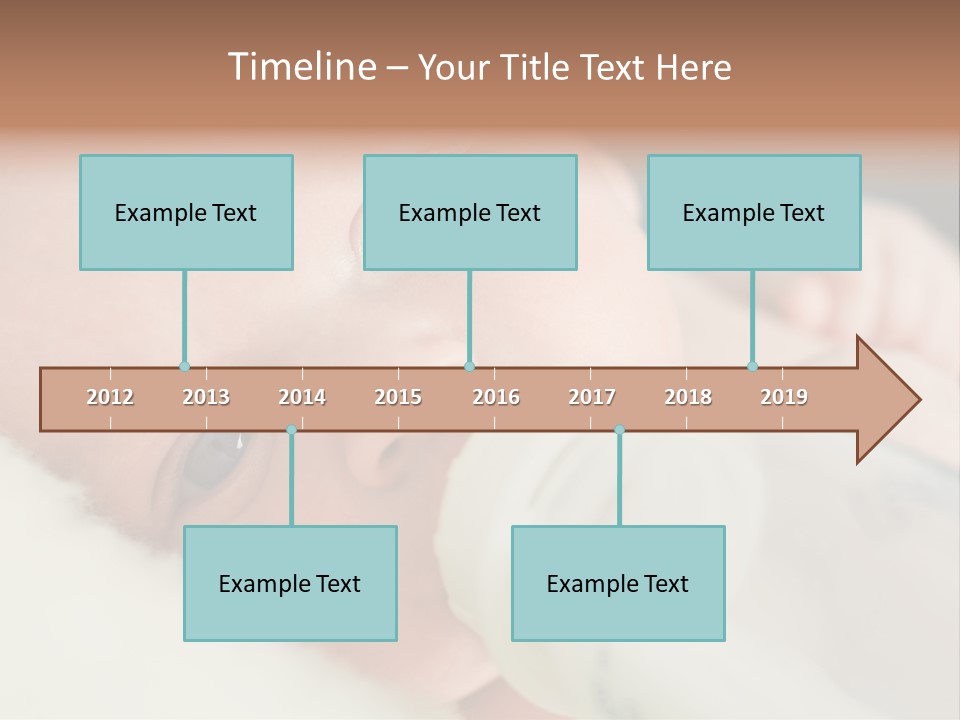 Timeline – Your Title Text Here

Example Text

Example Text

Example Text

2012 2013 2014 2015 2016 2017 2018 2019

Example Text

Example Text